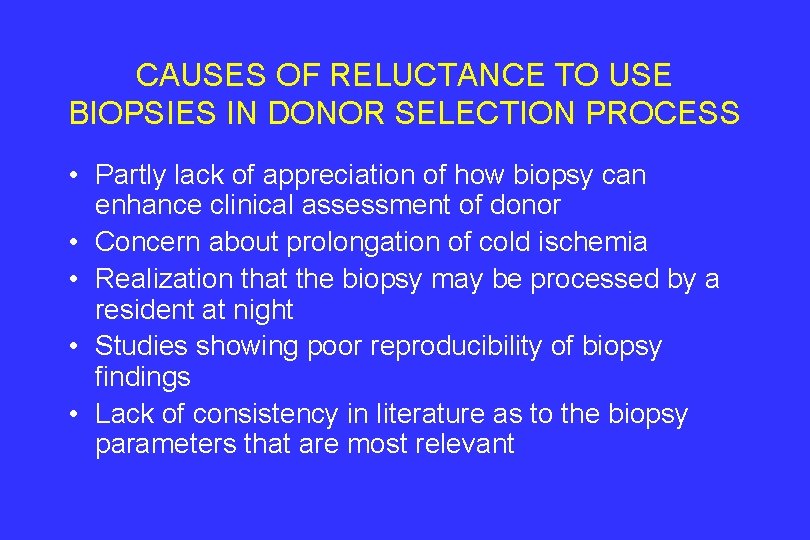 CAUSES OF RELUCTANCE TO USE BIOPSIES IN DONOR SELECTION PROCESS

• Partly lack of appreciation of how biopsy can enhance clinical assessment of donor
• Concern about prolongation of cold ischemia
• Realization that the biopsy may be processed by a resident at night
• Studies showing poor reproducibility of biopsy findings
• Lack of consistency in literature as to the biopsy parameters that are most relevant